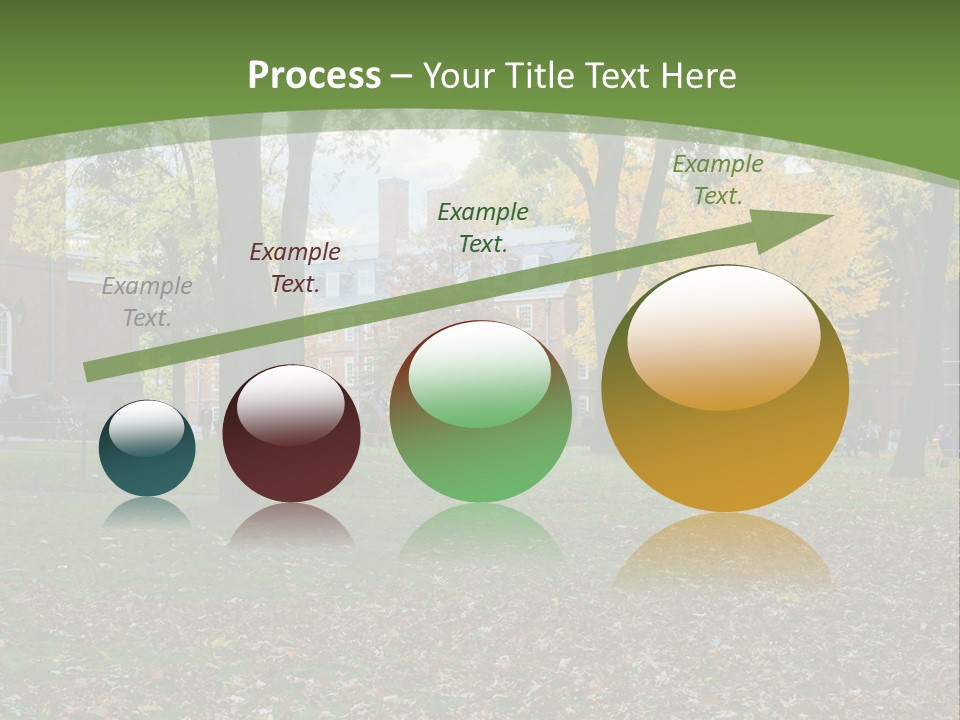 Process – Your Title Text Here

Example Text.

Example Text.

Example Text.

Example Text.